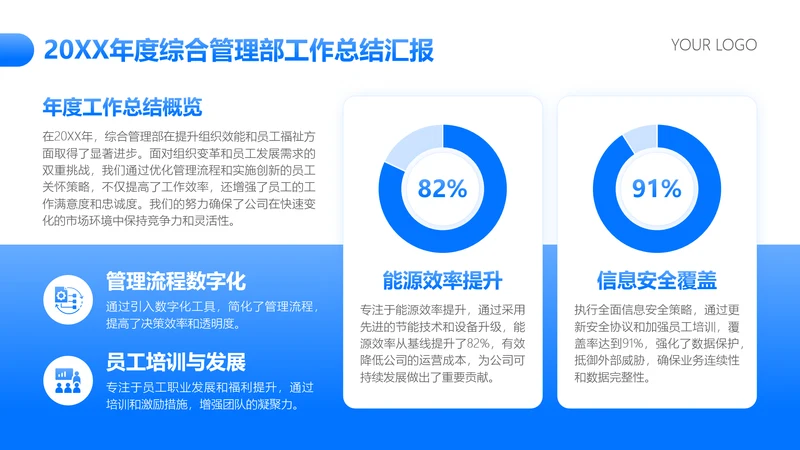 20XX年度综合管理部工作总结汇报

YOUR LOGO

年度工作总结概览

在20XX年，综合管理部在提升组织效能和员工福祉方面取得了显著进步。面对组织变革和员工发展需求的双重挑战，我们通过优化管理流程和实施创新的员工关怀策略，不仅提高了工作效率，还增强了员工的工作满意度和忠诚度。我们的努力确保了公司在快速变化的市场环境中保持竞争力和灵活性。

管理流程数字化

通过引入数字化工具，简化了管理流程，提高了决策效率和透明度。

员工培训与发展

专注于员工职业发展和福利提升，通过培训和激励措施，增强团队的凝聚力。

82%

能源效率提升

专注于能源效率提升，通过采用先进的节能技术和设备升级，能源效率从基线提升了82%，有效降低公司的运营成本，为公司可持续发展做出了重要贡献。

91%

信息安全覆盖

执行全面信息安全策略，通过更新安全协议和加强员工培训，覆盖率达到91%，强化了数据保护，抵御外部威胁，确保业务连续性和数据完整性。